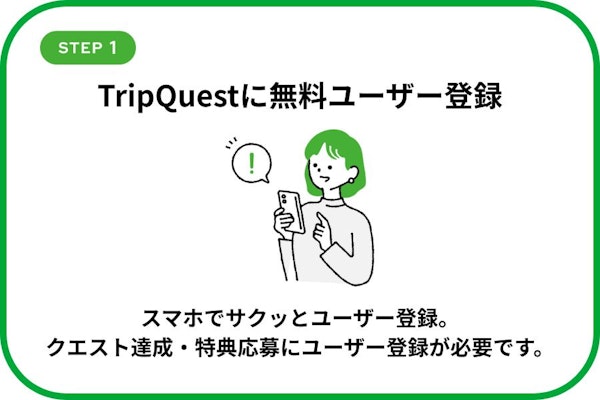 STEP 1

TripQuestに無料ユーザー登録

!

スマホでサクッとユーザー登録。
クエスト達成・特典応募にユーザー登録が必要です。